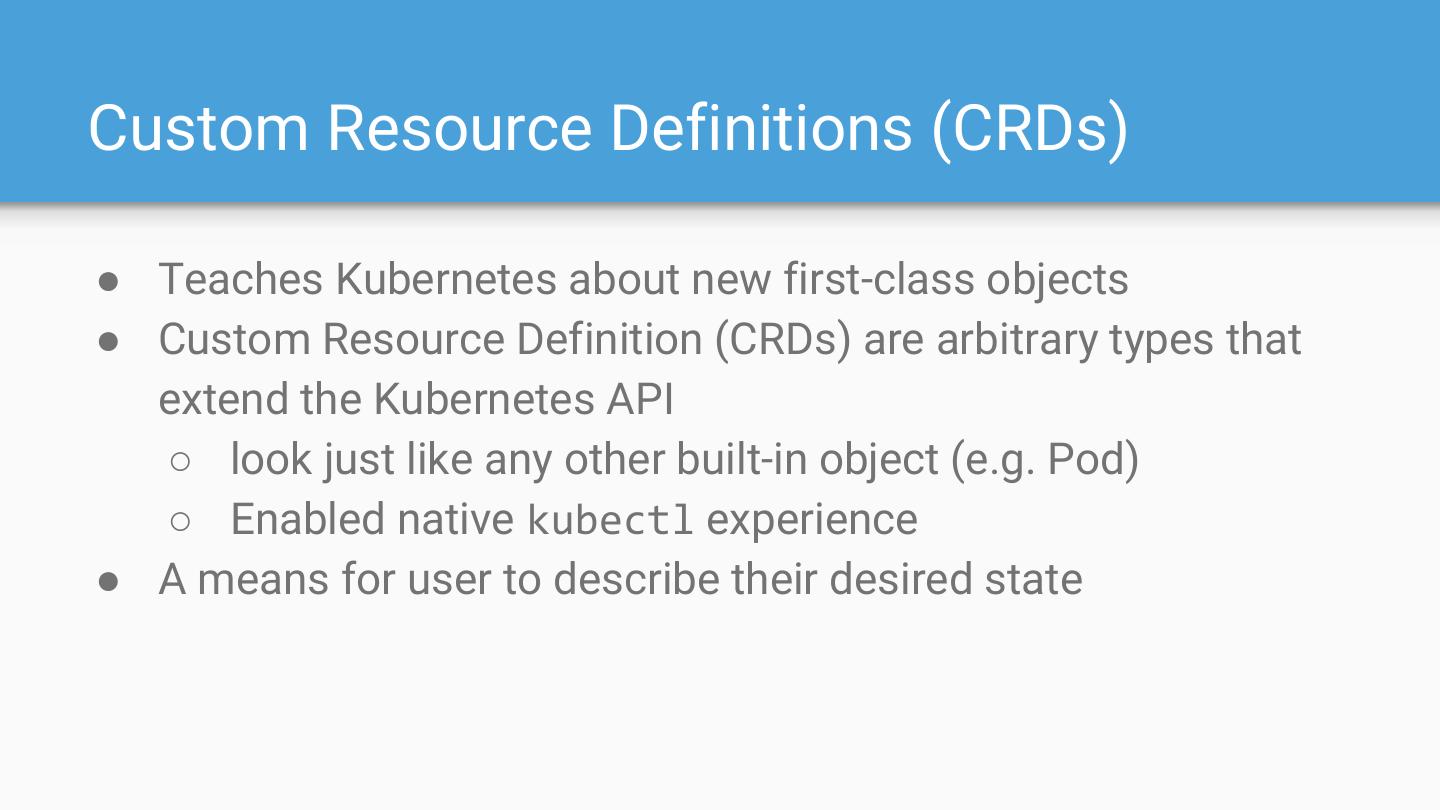 Custom Resource Definitions (CRDs)

● Teaches Kubernetes about new first-class objects
● Custom Resource Definition (CRDs) are arbitrary types that extend the Kubernetes API
  ○ look just like any other built-in object (e.g. Pod)
  ○ Enabled native kubectl experience
● A means for user to describe their desired state